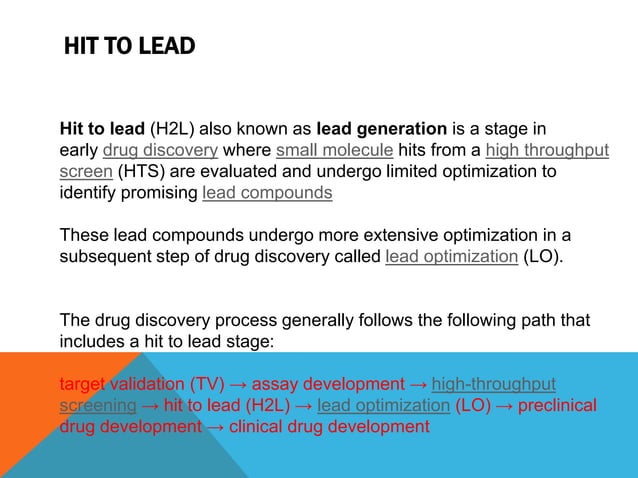 HIT TO LEAD

Hit to lead (H2L) also known as lead generation is a stage in early drug discovery where small molecule hits from a high throughput screen (HTS) are evaluated and undergo limited optimization to identify promising lead compounds

These lead compounds undergo more extensive optimization in a subsequent step of drug discovery called lead optimization (LO).

The drug discovery process generally follows the following path that includes a hit to lead stage:

target validation (TV) → assay development → high-throughput screening → hit to lead (H2L) → lead optimization (LO) → preclinical drug development → clinical drug development